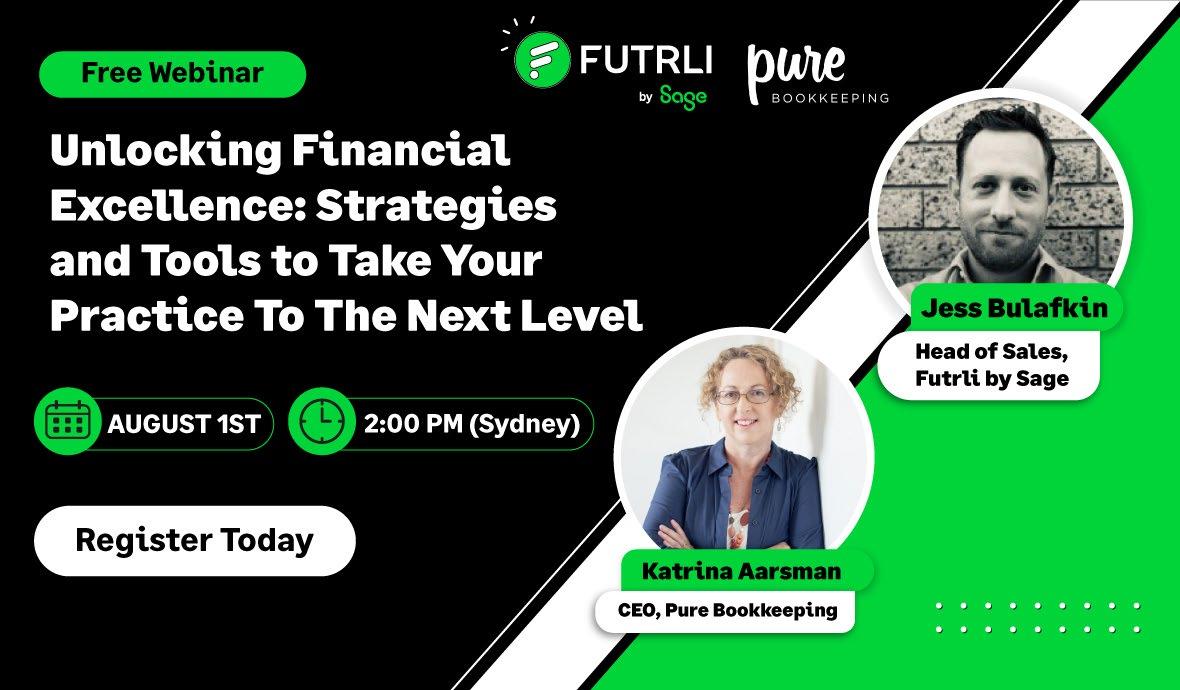 Free Webinar

FUTRLI by Sage

pure BOOKKEEPING

Unlocking Financial Excellence: Strategies and Tools to Take Your Practice To The Next Level

AUGUST 1ST

2:00 PM (Sydney)

Register Today

Jess Bulafkin

Head of Sales, Futrli by Sage

Katrina Aarsman

CEO, Pure Bookkeeping